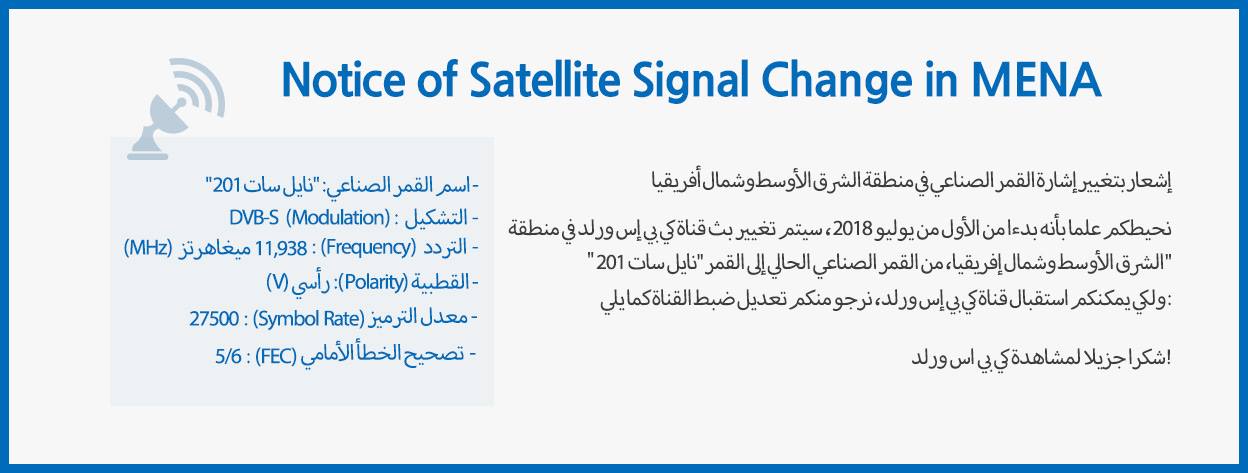 Notice of Satellite Signal Change in MENA

إشعار بتغيير إشارة القمر الصناعي في منطقة الشرق الأوسط وشمال أفريقيا

نحيطكم علما بأنه بدءا من الأول من يوليو 2018، سيتم تغيير بث قناة كي بي إس ورلد في منطقة "الشرق الأوسط وشمال إفريقيا، من القمر الصناعي الحالي إلى القمر "نايل سات 201"
ولكي يمكنكم استقبال قناة كي بي إس ورلد، نرجو منكم تعديل ضبط القناة كما يلي:

شكرا جزيلا لمشاهدة كي بي اس ورلد!

- اسم القمر الصناعي: "نايل سات 201"
- التشكيل (Modulation) : DVB-S
- التردد (Frequency) : 11,938 ميغاهرتز (MHz)
- القطبية (Polarity): رأسي (V)
- معدل الترميز (Symbol Rate) : 27500
- تصحيح الخطأ الأمامي (FEC) : 5/6